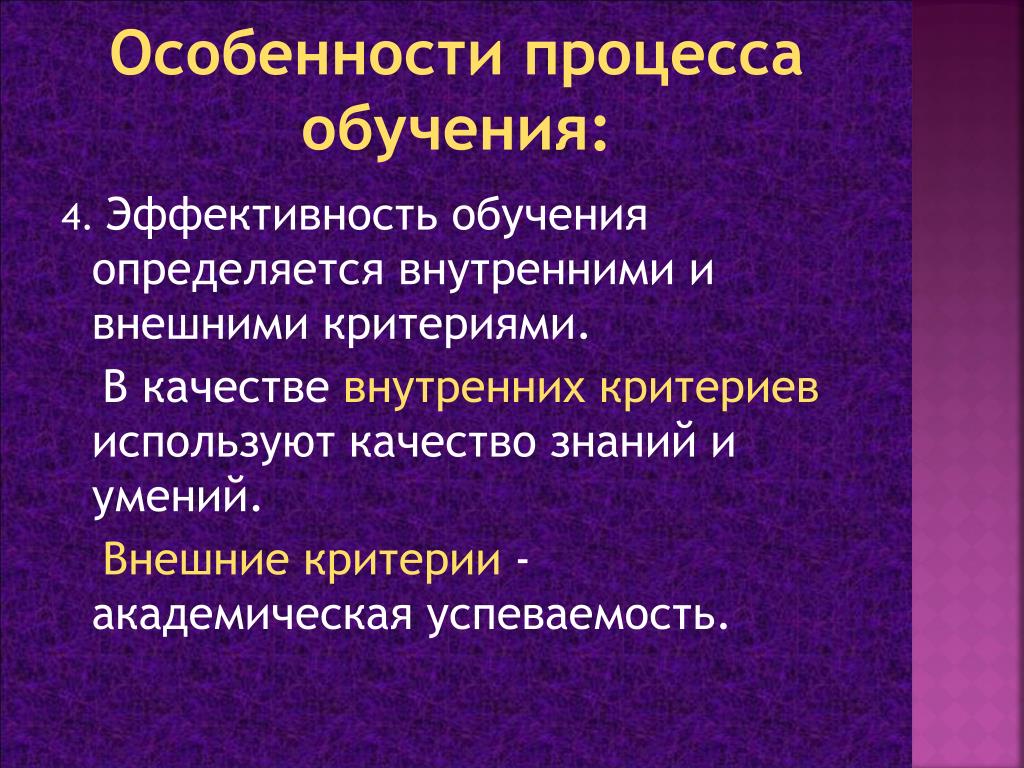 Особенности процесса обучения:

4. Эффективность обучения определяется внутренними и внешними критериями.

В качестве внутренних критериев используют качество знаний и умений.

Внешние критерии - академическая успеваемость.